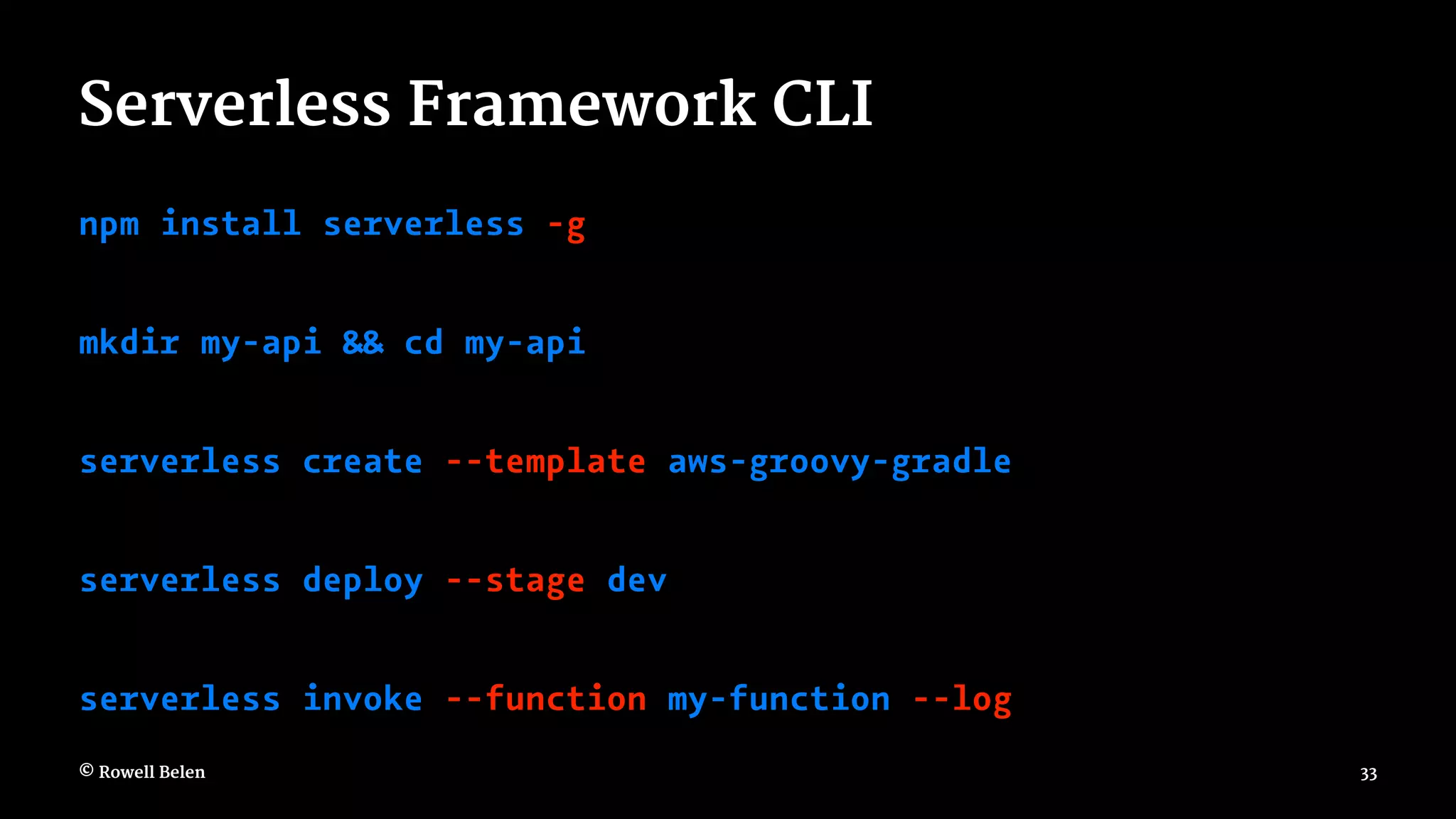 Serverless Framework CLI

npm install serverless -g

mkdir my-api && cd my-api

serverless create --template aws-groovy-gradle

serverless deploy --stage dev

serverless invoke --function my-function --log

© Rowell Belen

33